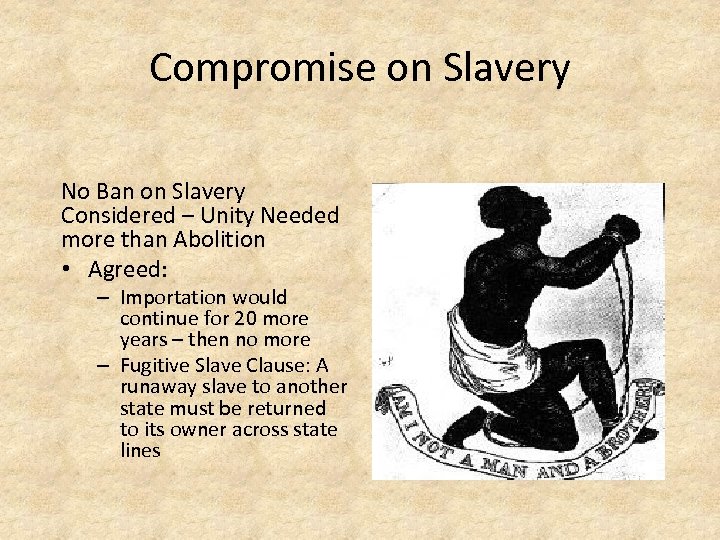 Compromise on Slavery

No Ban on Slavery Considered – Unity Needed more than Abolition

• Agreed:
 – Importation would continue for 20 more years – then no more
 – Fugitive Slave Clause: A runaway slave to another state must be returned to its owner across state lines

AM I NOT A MAN AND A BROTHER